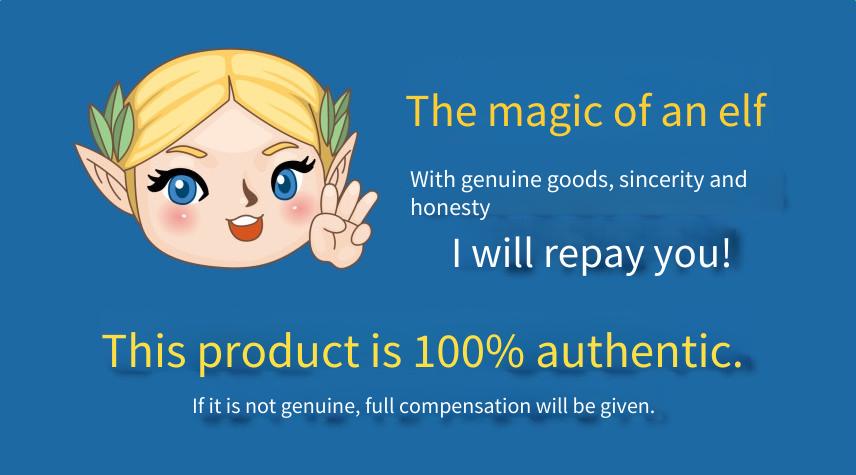 The magic of an elf

With genuine goods, sincerity and honesty

I will repay you!

This product is 100% authentic.

If it is not genuine, full compensation will be given.